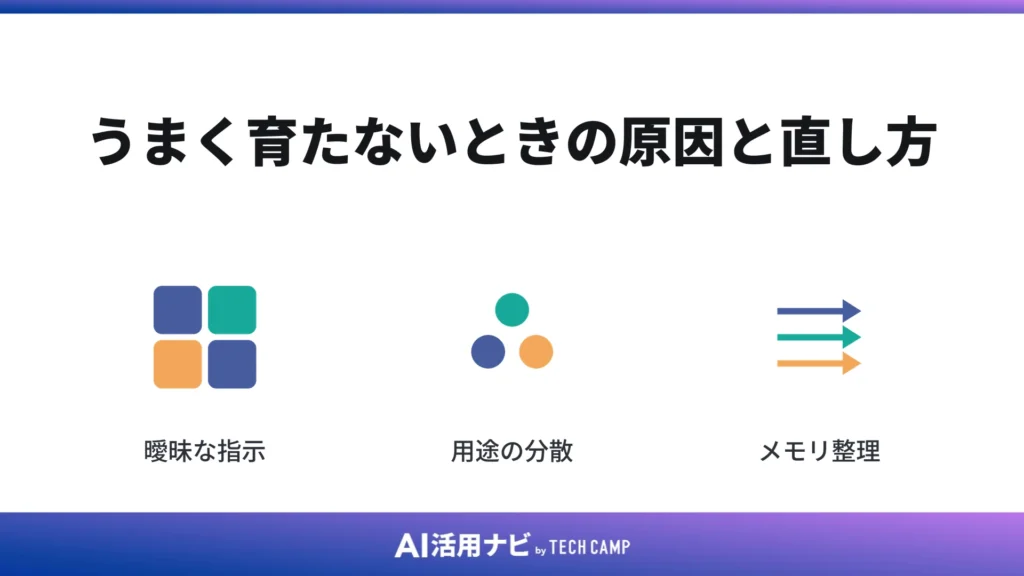 うまく育たないときの原因と直し方

曖昧な指示

用途の分散

メモリ整理

AI活用ナビ by TECH CAMP